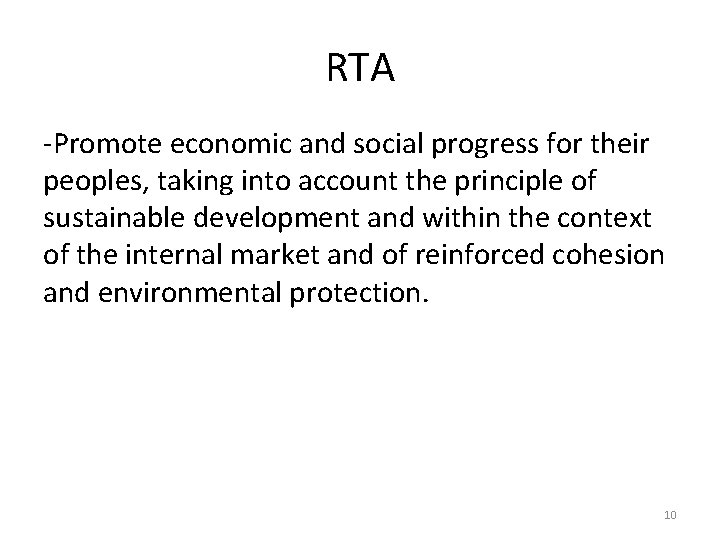 RTA

-Promote economic and social progress for their peoples, taking into account the principle of sustainable development and within the context of the internal market and of reinforced cohesion and environmental protection.

10